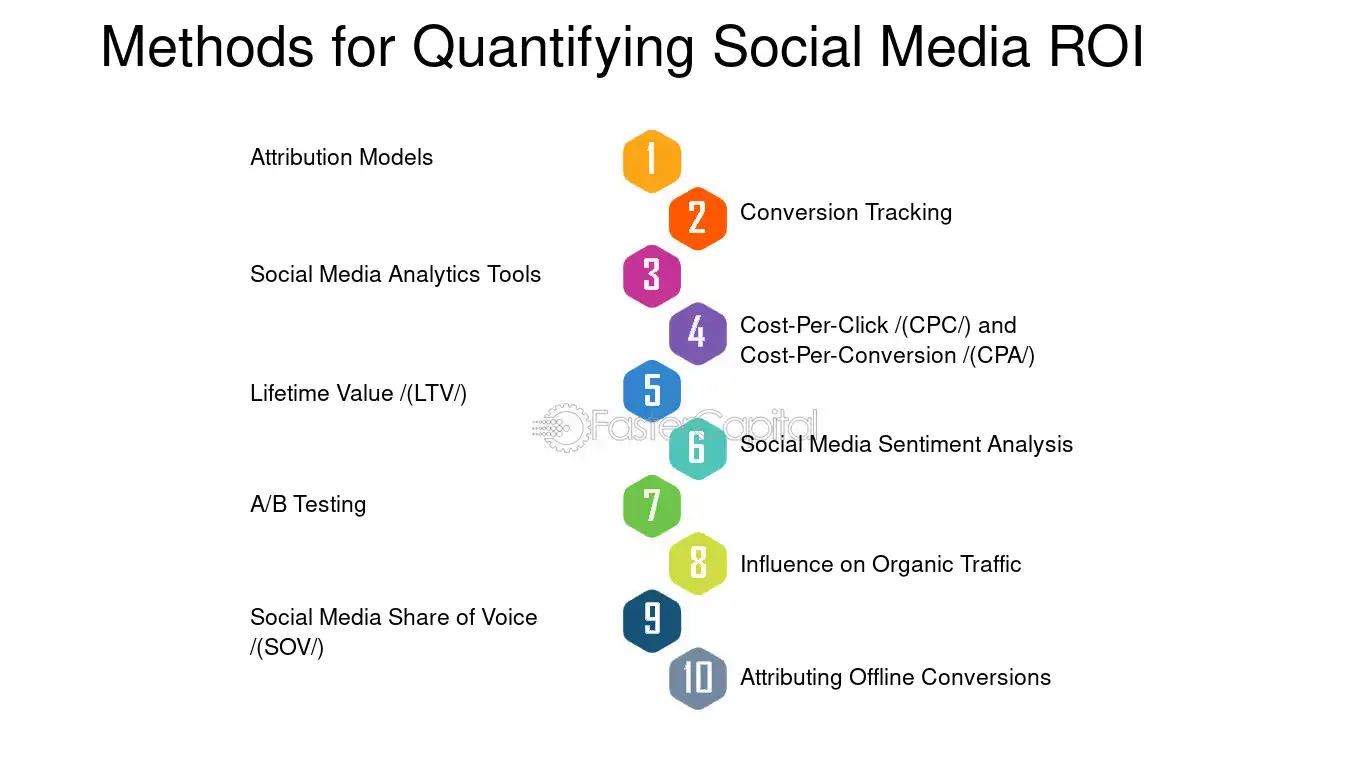 Methods for Quantifying Social Media ROI

Attribution Models

1

2

Conversion Tracking

Social Media Analytics Tools

3

4

Cost-Per-Click /(CPC/) and Cost-Per-Conversion /(CPA/)

Lifetime Value /(LTV/)

5

6

Social Media Sentiment Analysis

A/B Testing

7

8

Influence on Organic Traffic

Social Media Share of Voice /(SOV/)

9

10

Attributing Offline Conversions

FasterCapital